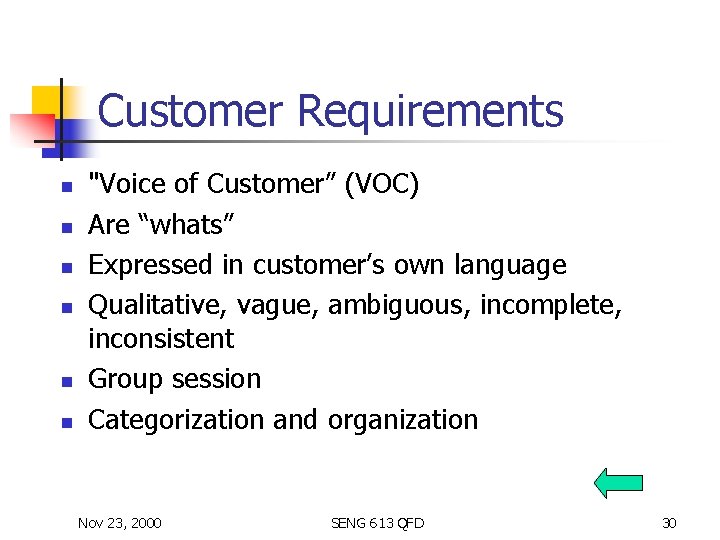 Customer Requirements

- "Voice of Customer” (VOC)
- Are “whats”
- Expressed in customer’s own language
- Qualitative, vague, ambiguous, incomplete, inconsistent
- Group session
- Categorization and organization

Nov 23, 2000

SENG 613 QFD

30